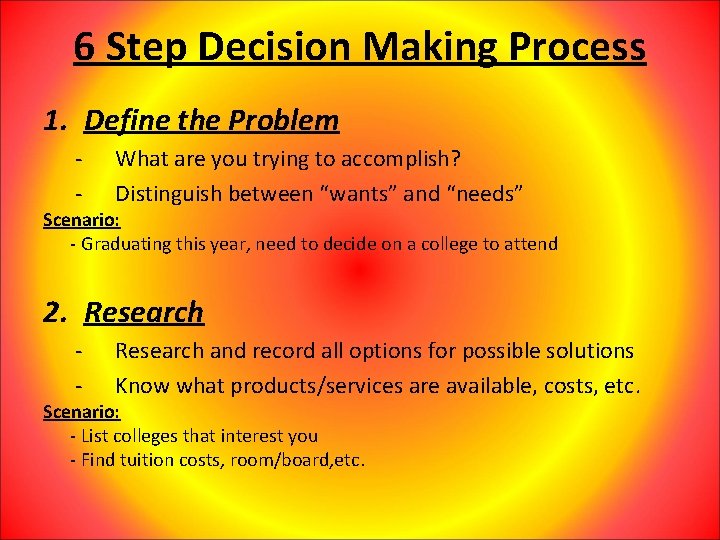 6 Step Decision Making Process

1. Define the Problem

- What are you trying to accomplish?
- Distinguish between “wants” and “needs”

Scenario:
- Graduating this year, need to decide on a college to attend

2. Research

- Research and record all options for possible solutions
- Know what products/services are available, costs, etc.

Scenario:
- List colleges that interest you
- Find tuition costs, room/board,etc.